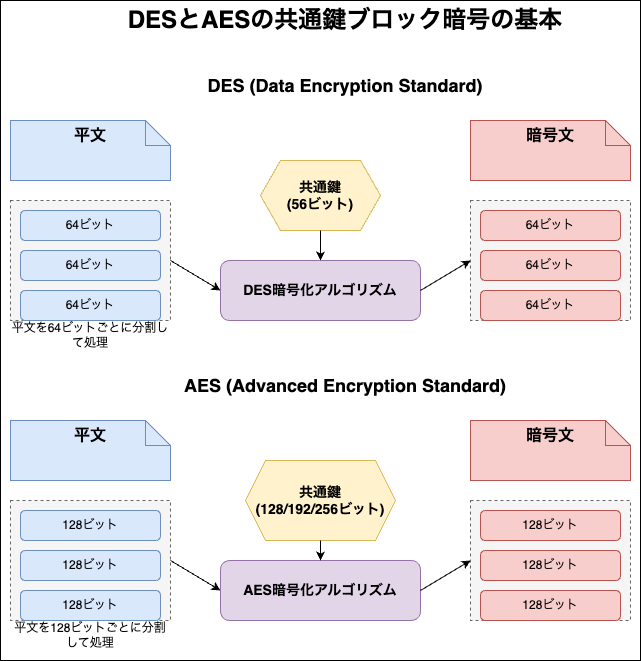 DESとAESの共通鍵ブロック暗号の基本

DES (Data Encryption Standard)

平文

64ビット

64ビット

64ビット

平文を64ビットごとに分割して処理

共通鍵
(56ビット)

DES暗号化アルゴリズム

暗号文

64ビット

64ビット

64ビット

AES (Advanced Encryption Standard)

平文

128ビット

128ビット

128ビット

平文を128ビットごとに分割して処理

共通鍵
(128/192/256ビット)

AES暗号化アルゴリズム

暗号文

128ビット

128ビット

128ビット